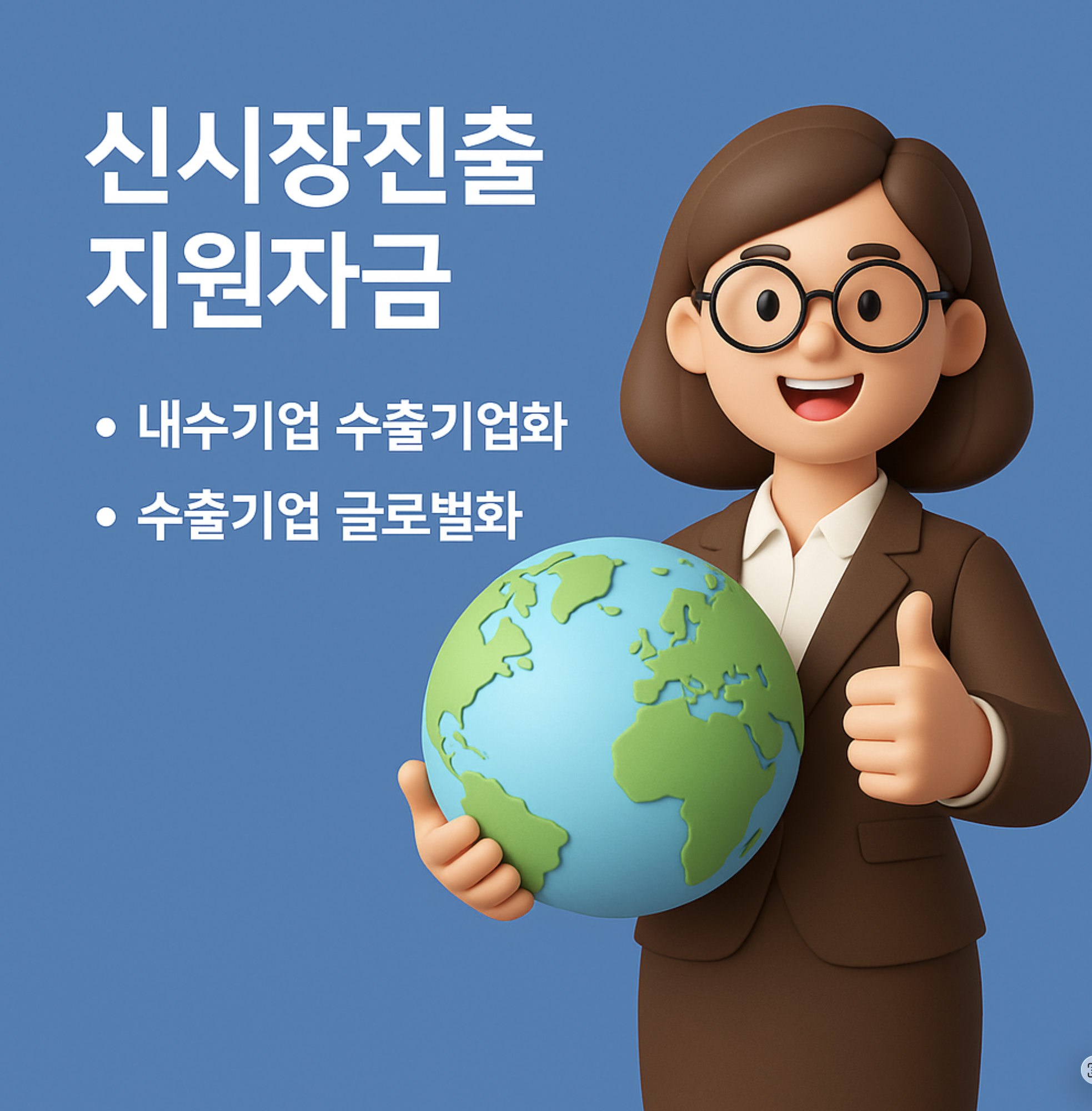 신시장진출
지원자금

• 내수기업 수출기업화
• 수출기업 글로벌화